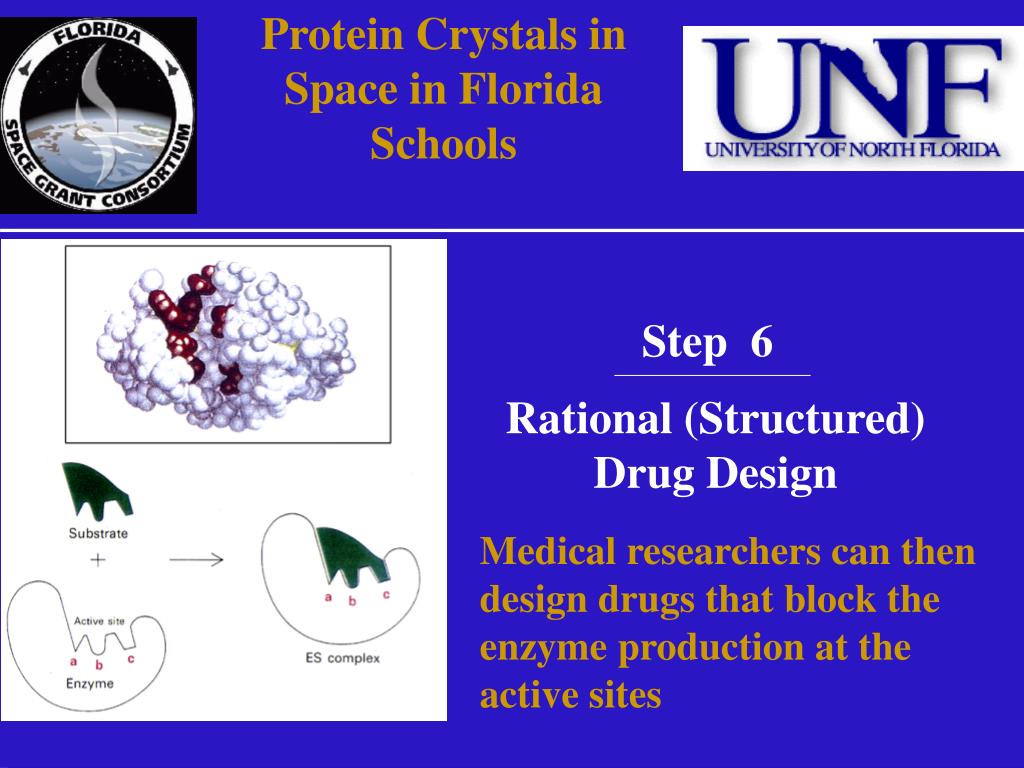 FLORIDA SPACE GRANT CONSORTIUM

Protein Crystals in Space in Florida Schools

UNF
UNIVERSITY OF NORTH FLORIDA

Substrate
+
Active site
a b c
Enzyme
a b c
ES complex

Step 6

Rational (Structured) Drug Design

Medical researchers can then design drugs that block the enzyme production at the active sites